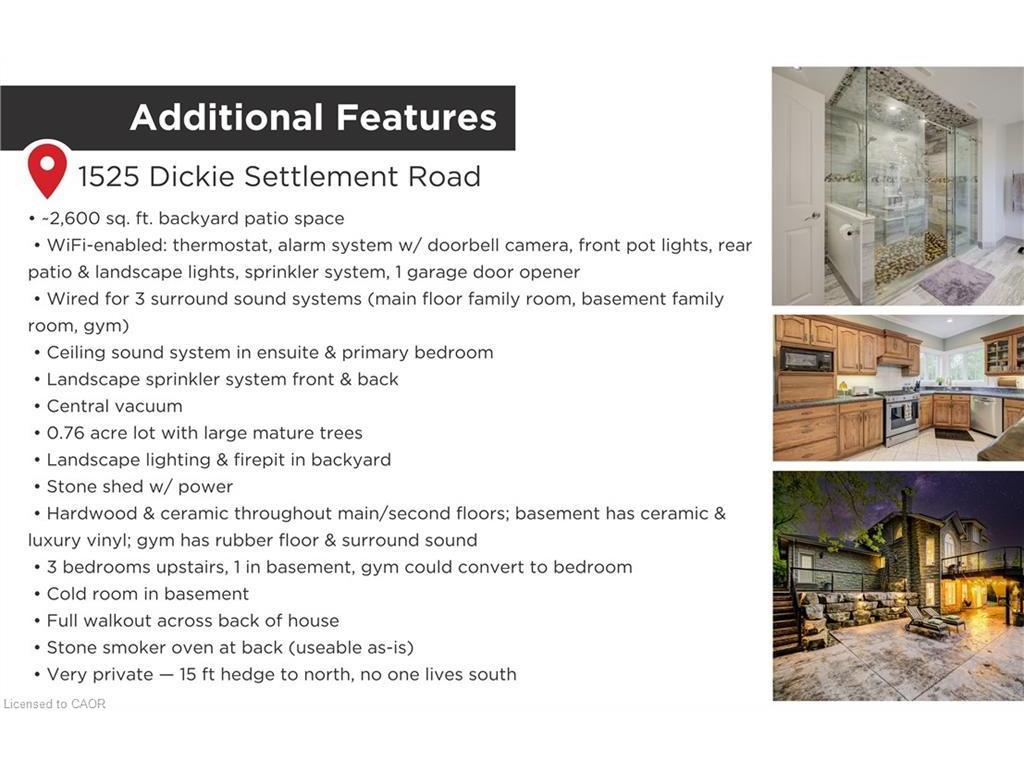 Additional Features

1525 Dickie Settlement Road

• ~2,600 sq. ft. backyard patio space
• WiFi-enabled: thermostat, alarm system w/ doorbell camera, front pot lights, rear patio & landscape lights, sprinkler system, 1 garage door opener
• Wired for 3 surround sound systems (main floor family room, basement family room, gym)
• Ceiling sound system in ensuite & primary bedroom
• Landscape sprinkler system front & back
• Central vacuum
• 0.76 acre lot with large mature trees
• Landscape lighting & firepit in backyard
• Stone shed w/ power
• Hardwood & ceramic throughout main/second floors; basement has ceramic & luxury vinyl; gym has rubber floor & surround sound
• 3 bedrooms upstairs, 1 in basement, gym could convert to bedroom
• Cold room in basement
• Full walkout across back of house
• Stone smoker oven at back (useable as-is)
• Very private — 15 ft hedge to north, no one lives south

Licensed to CAOR